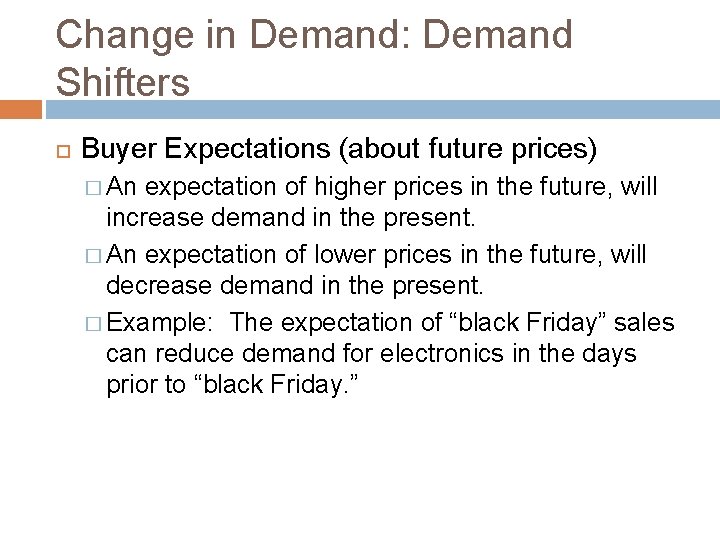 Change in Demand: Demand Shifters

Buyer Expectations (about future prices)

An expectation of higher prices in the future, will increase demand in the present.

An expectation of lower prices in the future, will decrease demand in the present.

Example:  The expectation of “black Friday” sales can reduce demand for electronics in the days prior to “black Friday.”